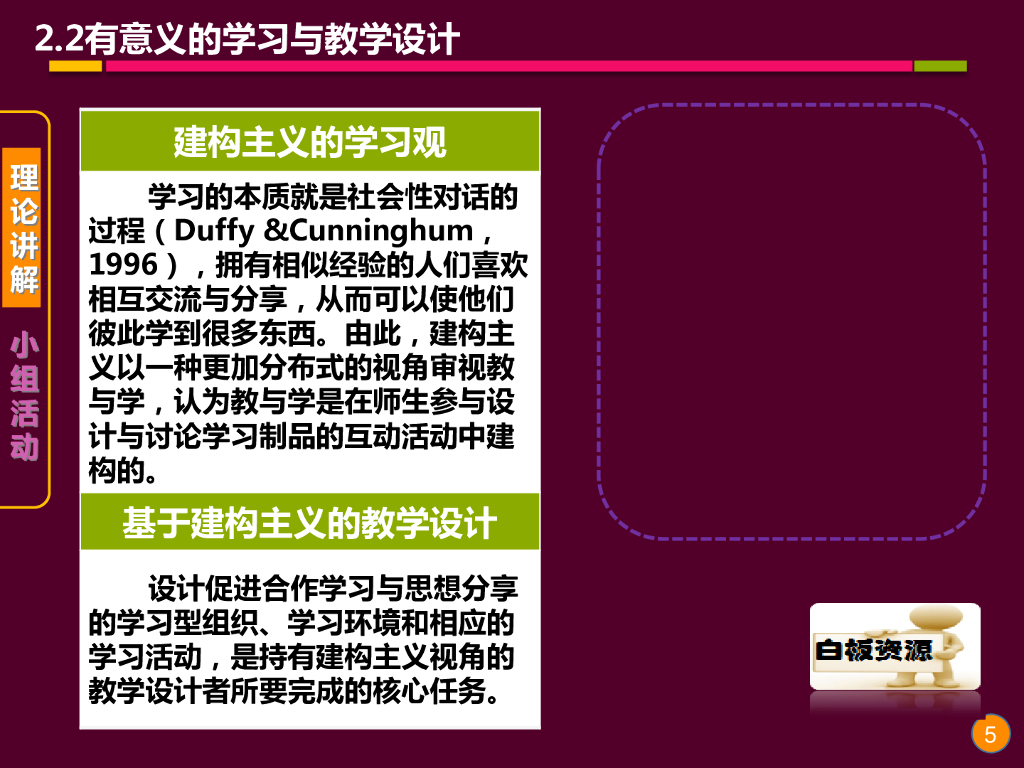 2.2有意义的学习与教学设计

理论讲解

小组活动

建构主义的学习观

学习的本质就是社会性对话的过程（Duffy &Cunninghum，1996），拥有相似经验的人们喜欢相互交流与分享，从而可以使他们彼此学到很多东西。由此，建构主义以一种更加分布式的视角审视教与学，认为教与学是在师生参与设计与讨论学习制品的互动活动中建构的。

基于建构主义的教学设计

设计促进合作学习与思想分享的学习型组织、学习环境和相应的学习活动，是持有建构主义视角的教学设计者所要完成的核心任务。

白板资源

5